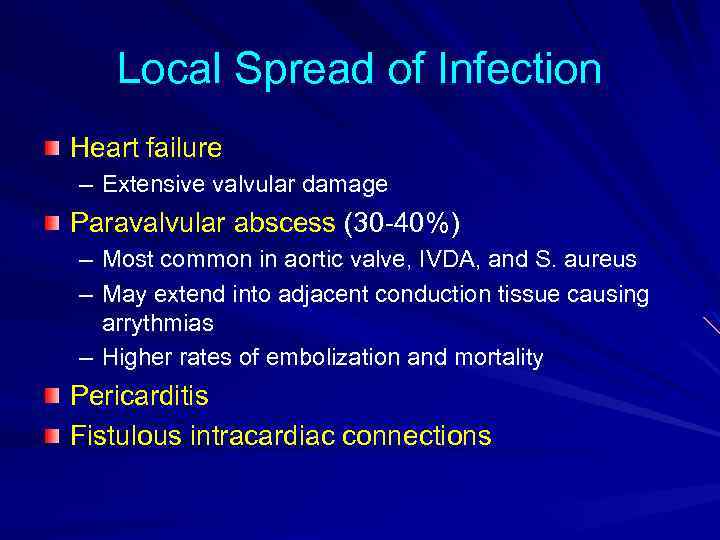 Local Spread of Infection

Heart failure
– Extensive valvular damage

Paravalvular abscess (30-40%)
– Most common in aortic valve, IVDA, and S. aureus
– May extend into adjacent conduction tissue causing arrythmias
– Higher rates of embolization and mortality

Pericarditis

Fistulous intracardiac connections